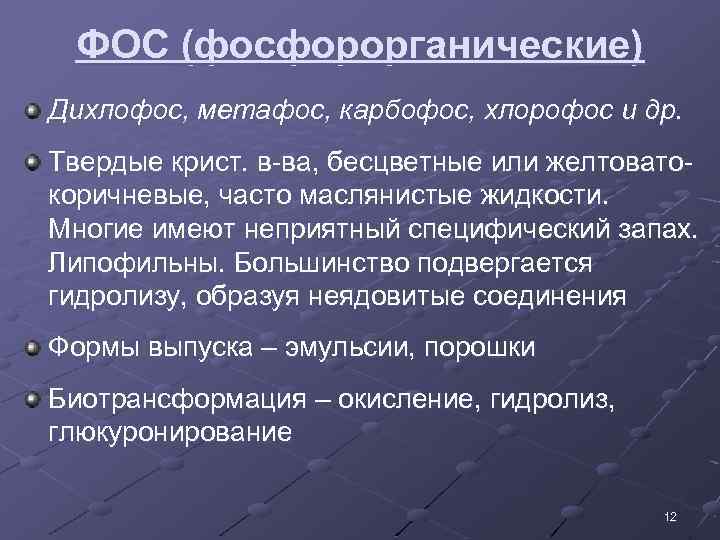 ФОС (фосфорорганические)

Дихлофос, метафос, карбофос, хлорофос и др.

Твердые крист. в-ва, бесцветные или желтовато-коричневые, часто маслянистые жидкости. Многие имеют неприятный специфический запах. Липофильны. Большинство подвергается гидролизу, образуя неядовитые соединения

Формы выпуска – эмульсии, порошки

Биотрансформация – окисление, гидролиз, глюкуронирование

12